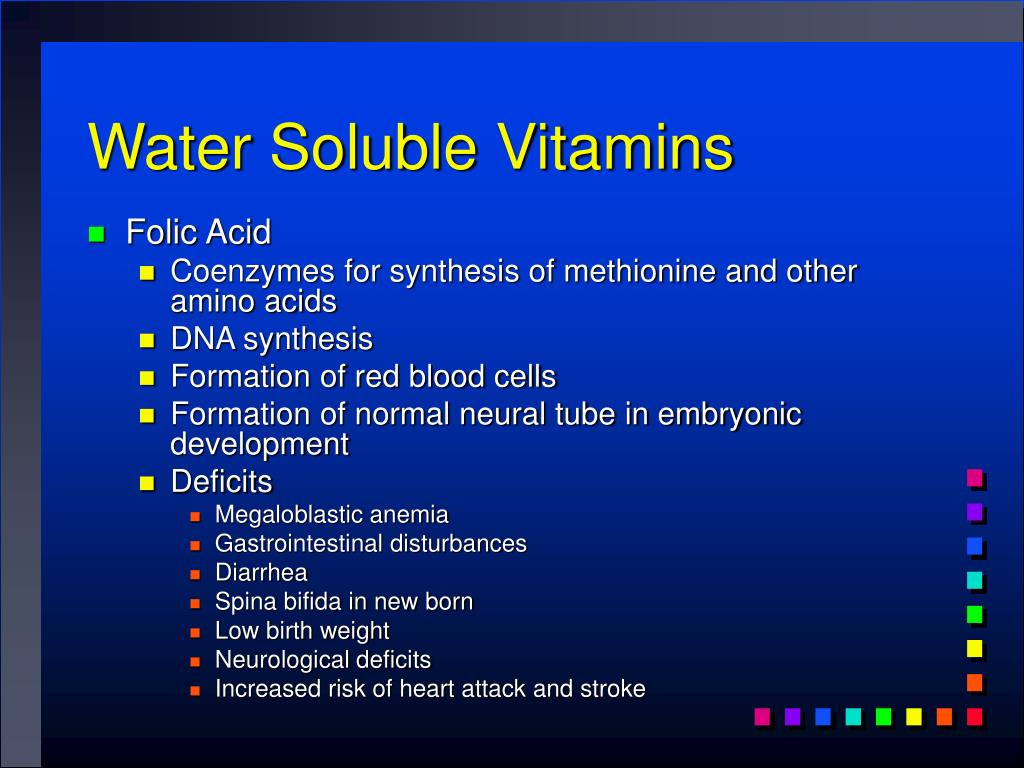 Water Soluble Vitamins

- Folic Acid
  - Coenzymes for synthesis of methionine and other amino acids
  - DNA synthesis
  - Formation of red blood cells
  - Formation of normal neural tube in embryonic development
  - Deficits
    - Megaloblastic anemia
    - Gastrointestinal disturbances
    - Diarrhea
    - Spina bifida in new born
    - Low birth weight
    - Neurological deficits
    - Increased risk of heart attack and stroke